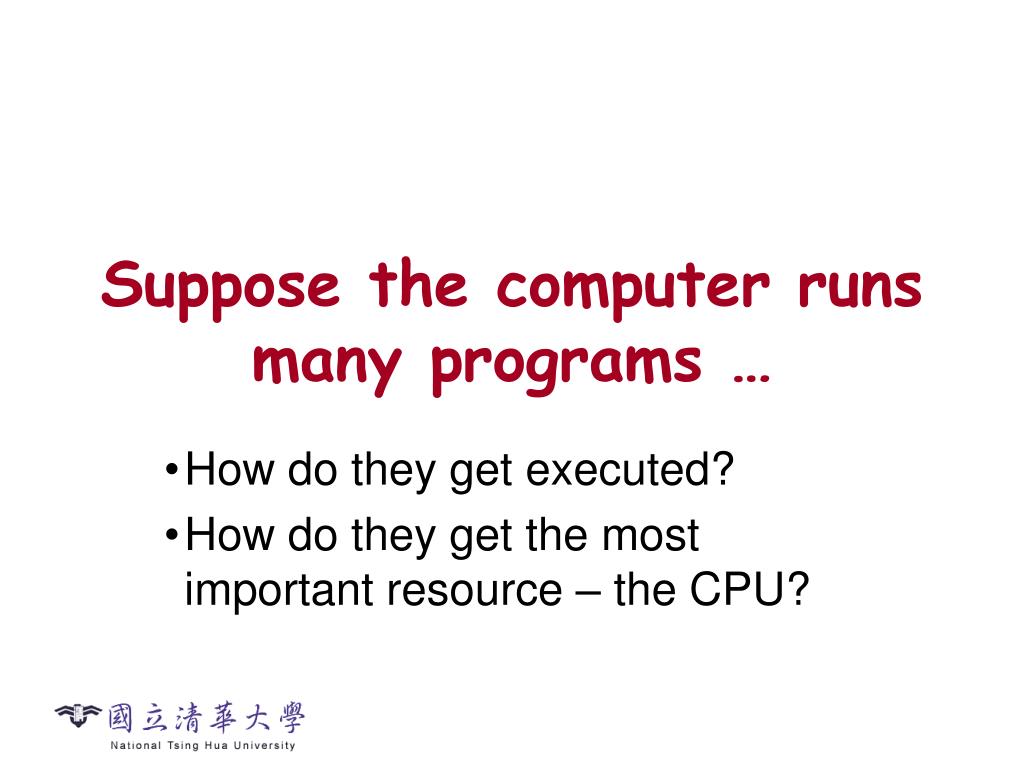 Suppose the computer runs many programs …

•How do they get executed?
•How do they get the most important resource – the CPU?

國立清華大學
National Tsing Hua University